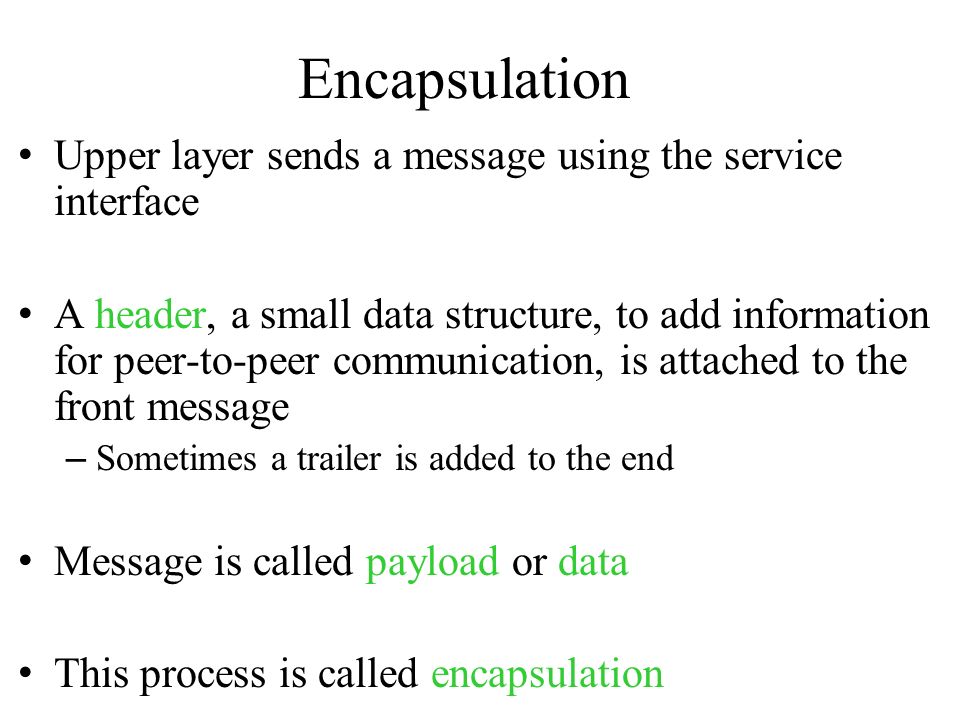 Encapsulation

• Upper layer sends a message using the service interface

• A header, a small data structure, to add information for peer-to-peer communication, is attached to the front message
– Sometimes a trailer is added to the end

• Message is called payload or data

• This process is called encapsulation